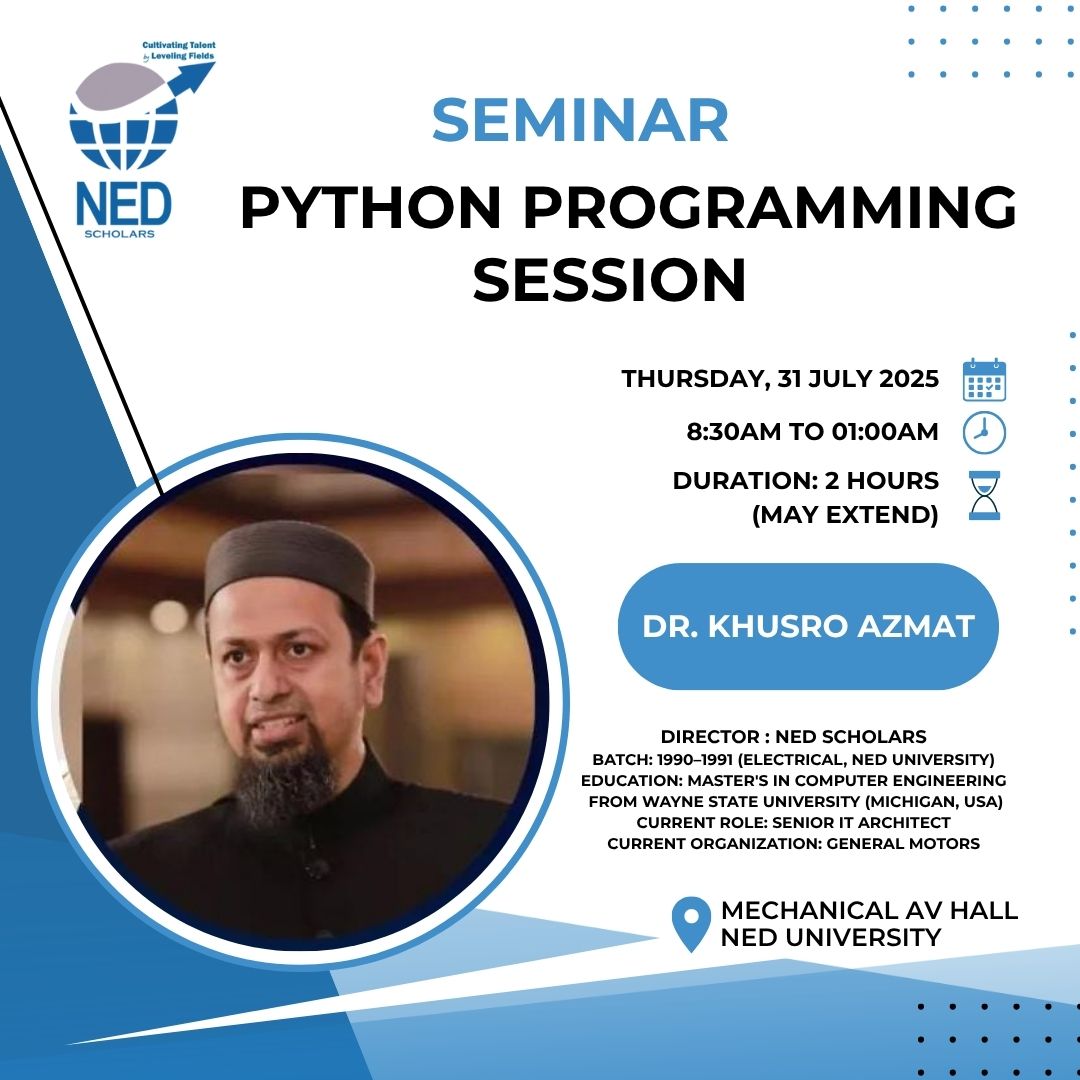 Cultivating Talent by Leveling Fields

NED
SCHOLARS

SEMINAR
PYTHON PROGRAMMING SESSION

THURSDAY, 31 JULY 2025

8:30AM TO 01:00AM

DURATION: 2 HOURS (MAY EXTEND)

DR. KHUSRO AZMAT

DIRECTOR : NED SCHOLARS
BATCH: 1990–1991 (ELECTRICAL, NED UNIVERSITY)
EDUCATION: MASTER'S IN COMPUTER ENGINEERING FROM WAYNE STATE UNIVERSITY (MICHIGAN, USA)
CURRENT ROLE: SENIOR IT ARCHITECT
CURRENT ORGANIZATION: GENERAL MOTORS

MECHANICAL AV HALL
NED UNIVERSITY